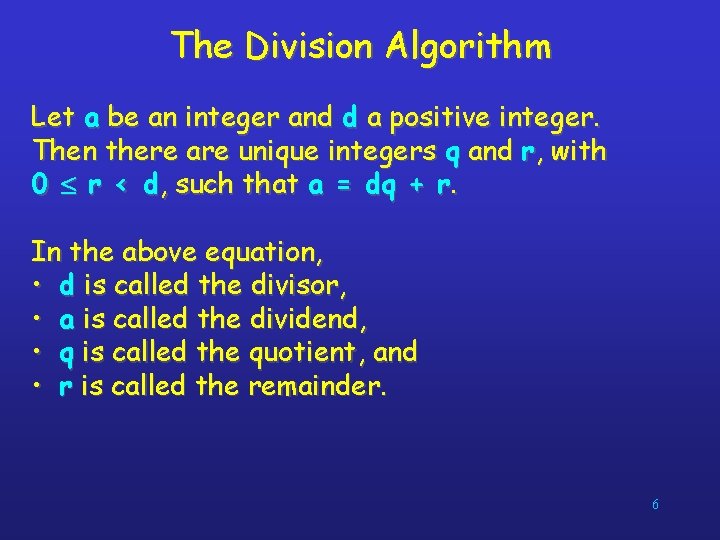 The Division Algorithm

Let a be an integer and d a positive integer. Then there are unique integers q and r, with $0 \leq r < d$, such that $a = dq + r$.

In the above equation,
• d is called the divisor,
• a is called the dividend,
• q is called the quotient, and
• r is called the remainder.

6